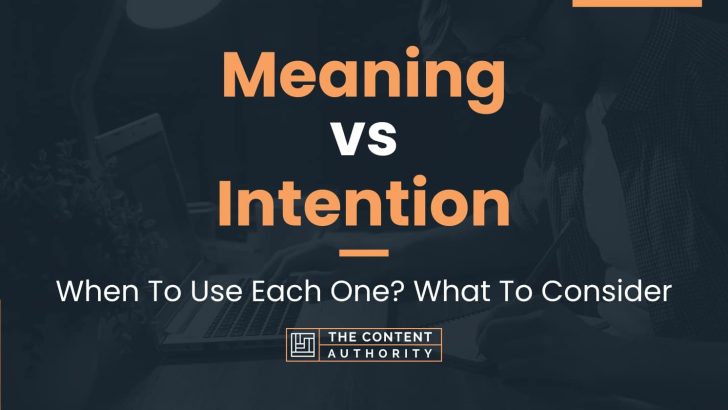 Meaning
vs
Intention

When To Use Each One? What To Consider

THE CONTENT AUTHORITY